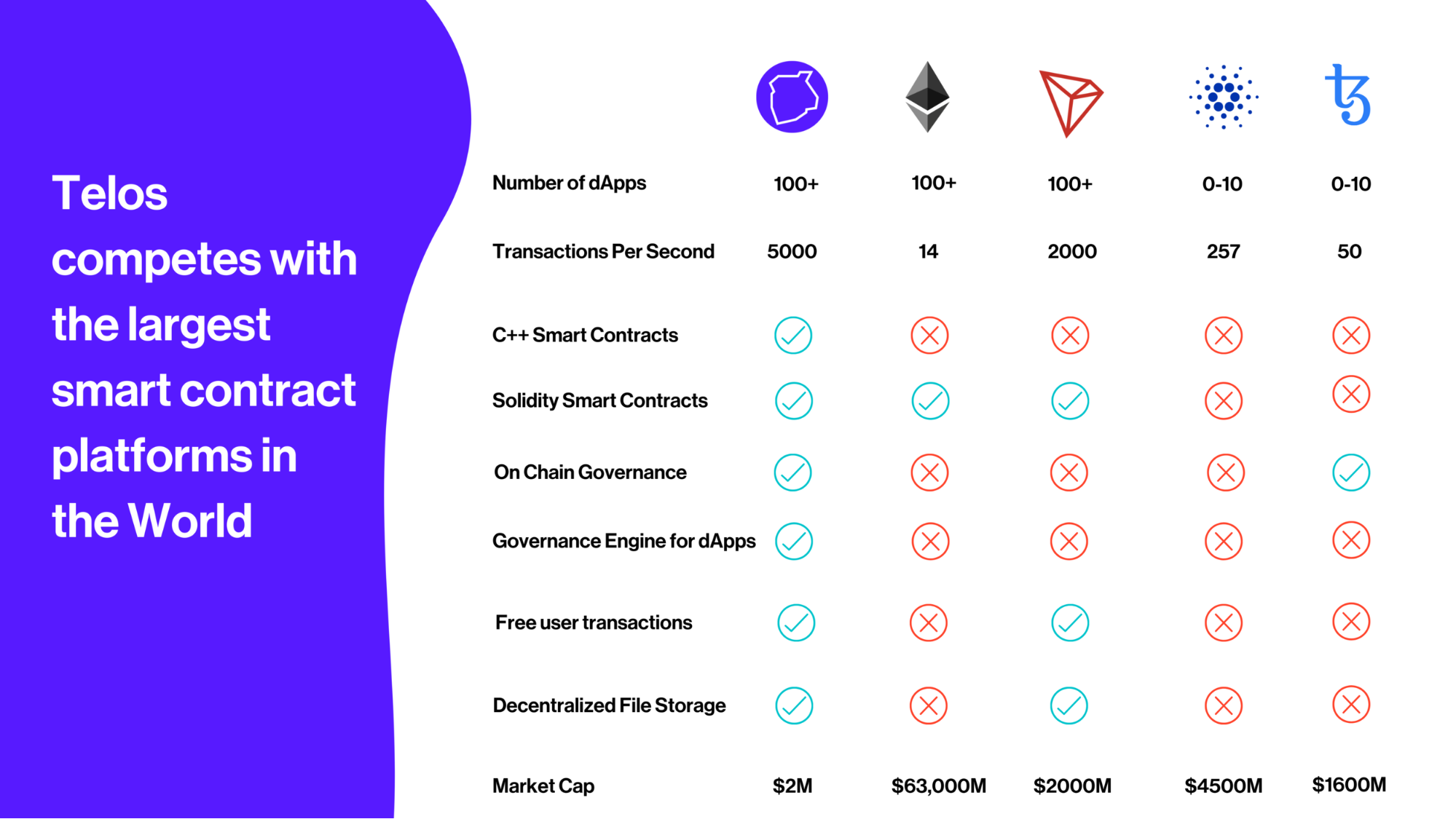 Telos competes with the largest smart contract platforms in the World

|  |  |  |  |  |  |
|---|---|---|---|---|---|
| Number of dApps | 100+ | 100+ | 100+ | 0-10 | 0-10 |
| Transactions Per Second | 5000 | 14 | 2000 | 257 | 50 |
| C++ Smart Contracts | ✓ | ✗ | ✗ | ✗ | ✗ |
| Solidity Smart Contracts | ✓ | ✓ | ✓ | ✗ | ✗ |
| On Chain Governance | ✓ | ✗ | ✗ | ✗ | ✓ |
| Governance Engine for dApps | ✓ | ✗ | ✗ | ✗ | ✗ |
| Free user transactions | ✓ | ✗ | ✓ | ✗ | ✗ |
| Decentralized File Storage | ✓ | ✗ | ✓ | ✗ | ✗ |
| Market Cap | $2M | $63,000M | $2000M | $4500M | $1600M |